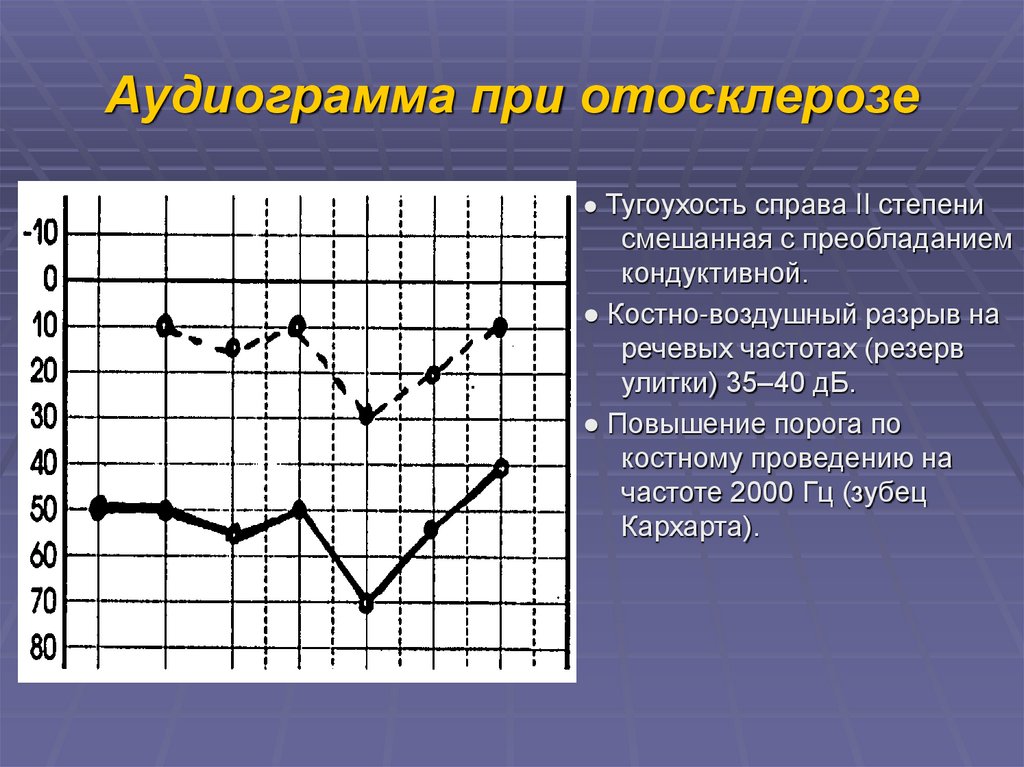 Аудиограмма при отосклерозе

-10
0
10
20
30
40
50
60
70
80

● Тугоухость справа II степени смешанная с преобладанием кондуктивной.

● Костно-воздушный разрыв на речевых частотах (резерв улитки) 35–40 дБ.

● Повышение порога по костному проведению на частоте 2000 Гц (зубец Кархарта).